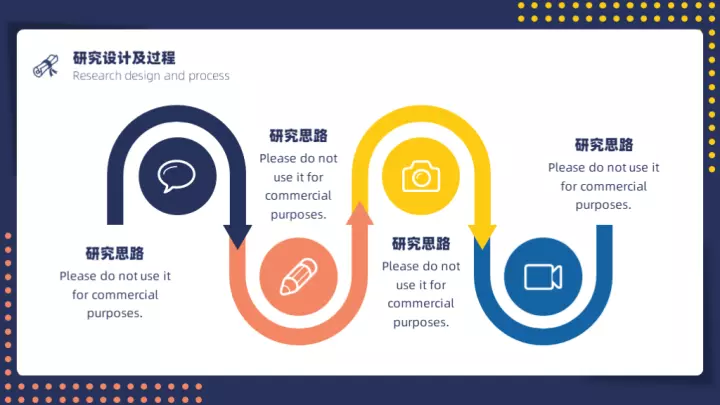 研究设计及过程
Research design and process

研究思路
Please do not use it for commercial purposes.

研究思路
Please do not use it for commercial purposes.

研究思路
Please do not use it for commercial purposes.

研究思路
Please do not use it for commercial purposes.